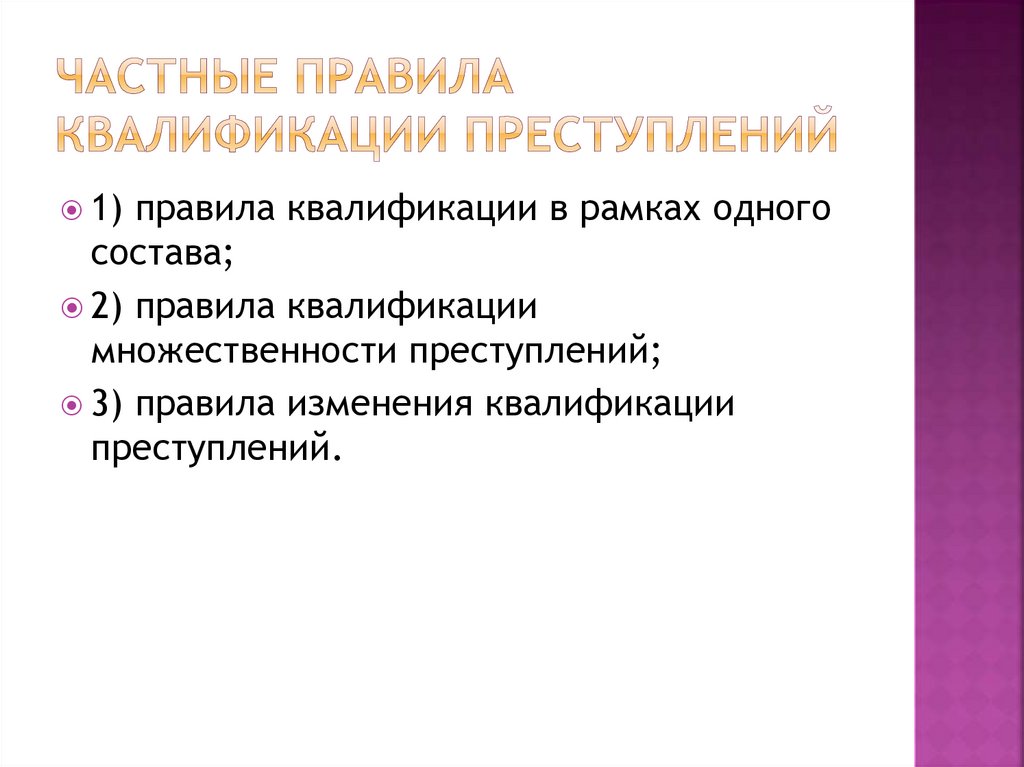 ЧАСТНЫЕ ПРАВИЛА КВАЛИФИКАЦИИ ПРЕСТУПЛЕНИЙ

1) правила квалификации в рамках одного состава;

2) правила квалификации множественности преступлений;

3) правила изменения квалификации преступлений.